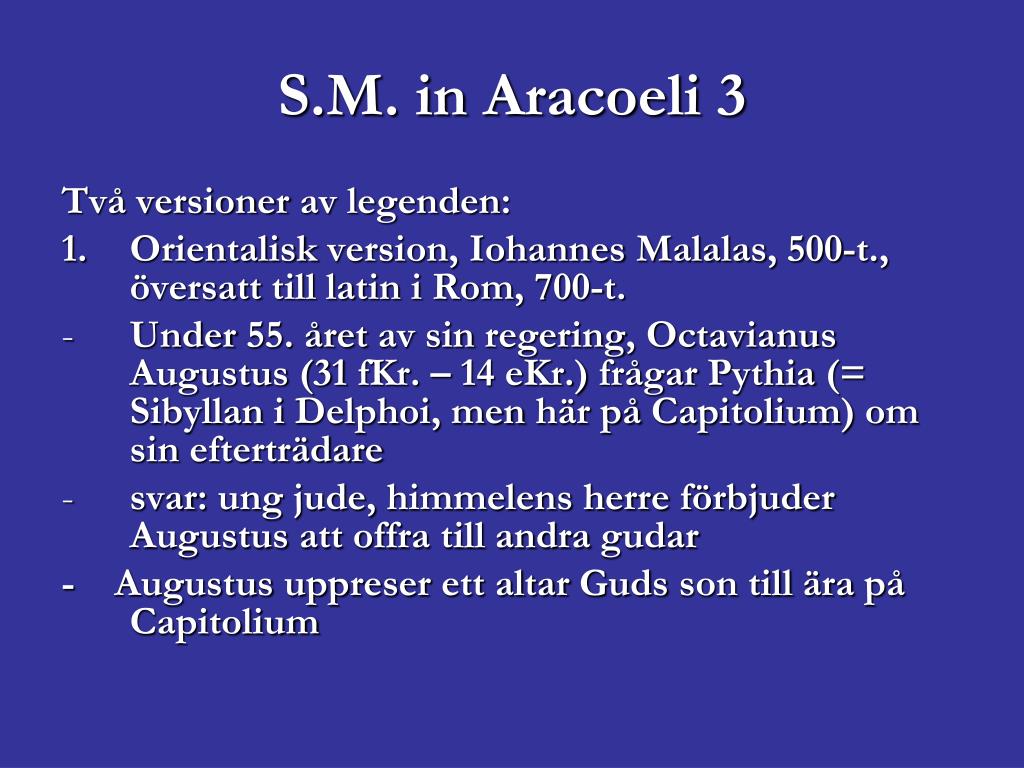 S.M. in Aracoeli 3

Två versioner av legenden:

1. Orientalisk version, Iohannes Malalas, 500-t., översatt till latin i Rom, 700-t.

- Under 55. året av sin regering, Octavianus Augustus (31 fKr. – 14 eKr.) frågar Pythia (= Sibyllan i Delphoi, men här på Capitolium) om sin efterträdare

- svar: ung jude, himmelens herre förbjuder Augustus att offra till andra gudar

- Augustus uppreser ett altar Guds son till ära på Capitolium